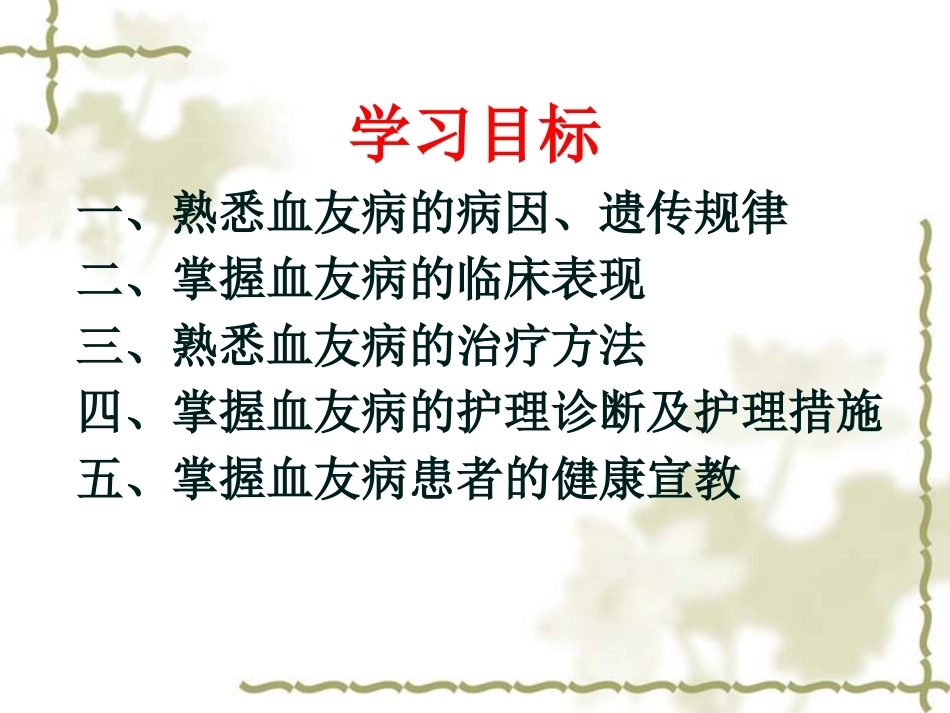 学习目标

一、熟悉血友病的病因、遗传规律
二、掌握血友病的临床表现
三、熟悉血友病的治疗方法
四、掌握血友病的护理诊断及护理措施
五、掌握血友病患者的健康宣教